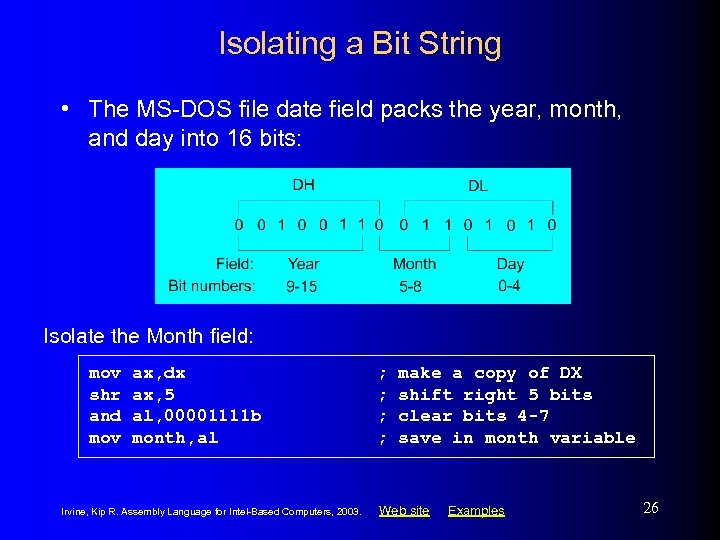 Isolating a Bit String

• The MS-DOS file date field packs the year, month, and day into 16 bits:

DH DL

0 0 1 0 0 1 1 0 0 1 1 0 1 0 1 0

Field: Year Month Day
Bit numbers: 9-15 5-8 0-4

Isolate the Month field:

mov ax,dx ; make a copy of DX
shr ax,5 ; shift right 5 bits
and al,00001111b ; clear bits 4-7
mov month,al ; save in month variable

Irvine, Kip R. Assembly Language for Intel-Based Computers, 2003. Web site Examples

26